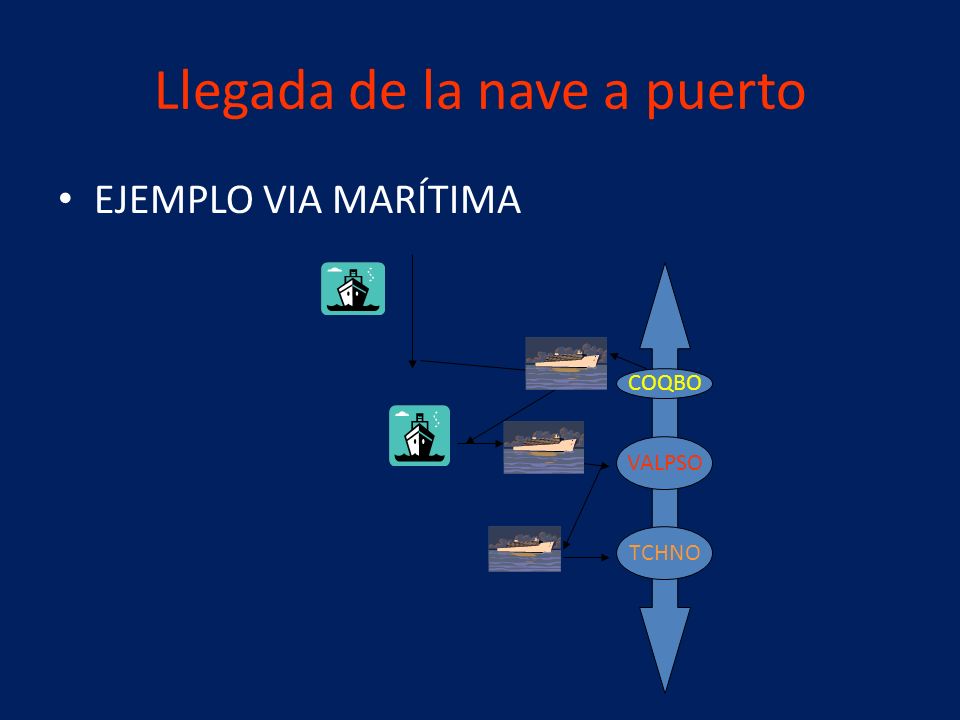 Llegada de la nave a puerto

• EJEMPLO VIA MARÍTIMA

COQBO

VALPSO

TCHNO